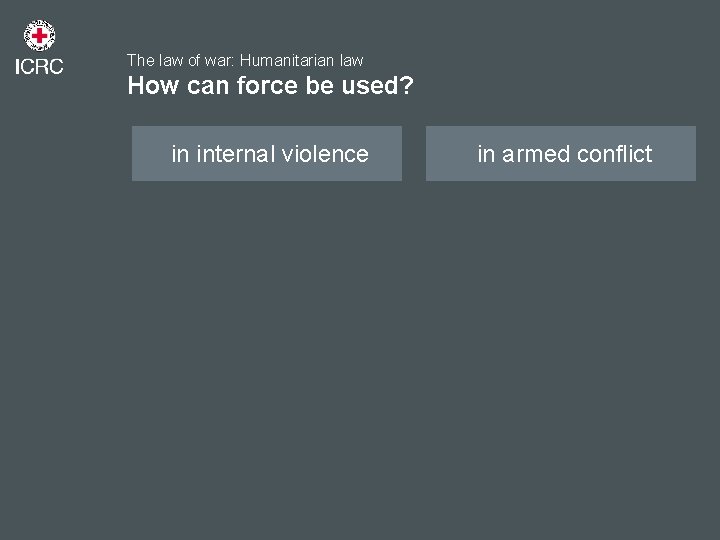 ICRC

The law of war: Humanitarian law
How can force be used?

in internal violence

in armed conflict